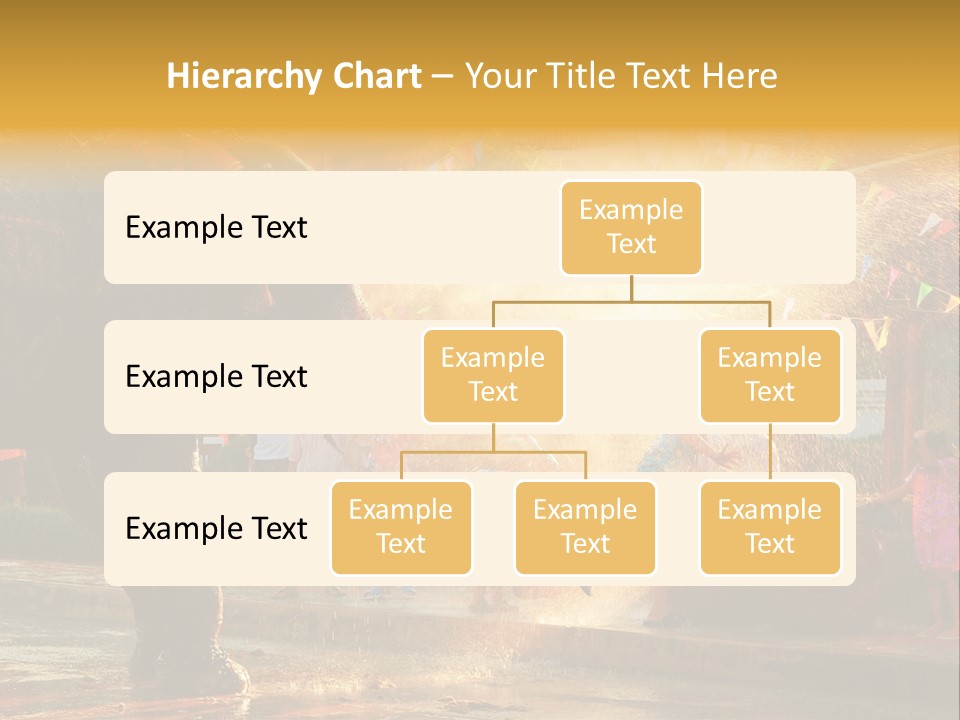 Hierarchy Chart – Your Title Text Here

Example Text

Example Text

Example Text

Example Text

Example Text

Example Text

Example Text

Example Text

Example Text